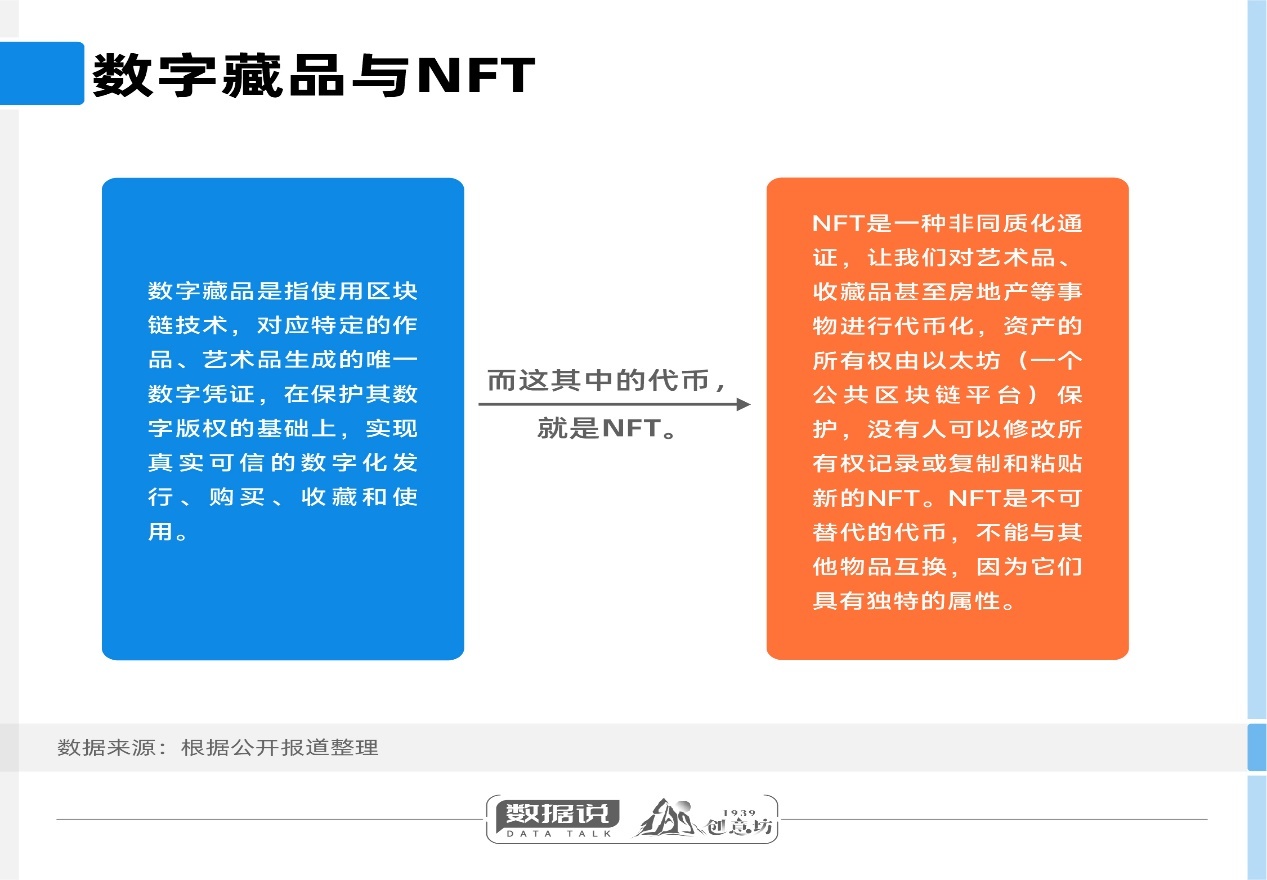 数字藏品与NFT

数字藏品是指使用区块链技术，对应特定的作品、艺术品生成的唯一数字凭证，在保护其数字版权的基础上，实现真实可信的数字化发行、购买、收藏和使用。

而这其中的代币，就是NFT。

NFT是一种非同质化通证，让我们对艺术品、收藏品甚至房地产等事物进行代币化，资产的所有权由以太坊（一个公共区块链平台）保护，没有人可以修改所有权记录或复制和粘贴新的NFT。NFT是不可替代的代币，不能与其他物品互换，因为它们具有独特的属性。

数据来源：根据公开报道整理

数据说
DATA TALK
1939 创意坊